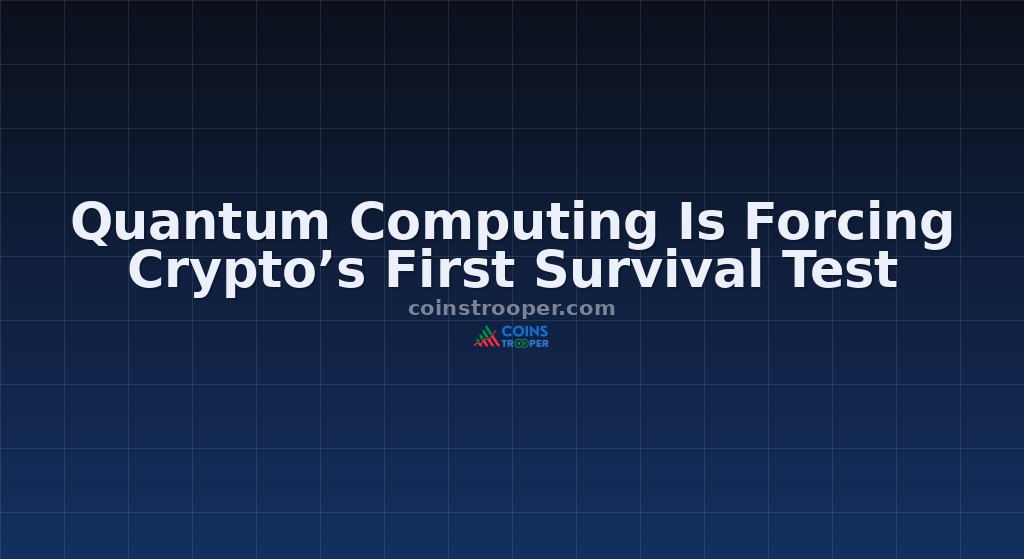 Quantum Computing Is Forcing Crypto’s First Survival Test

coinstrooper.com

COINS TROOPER